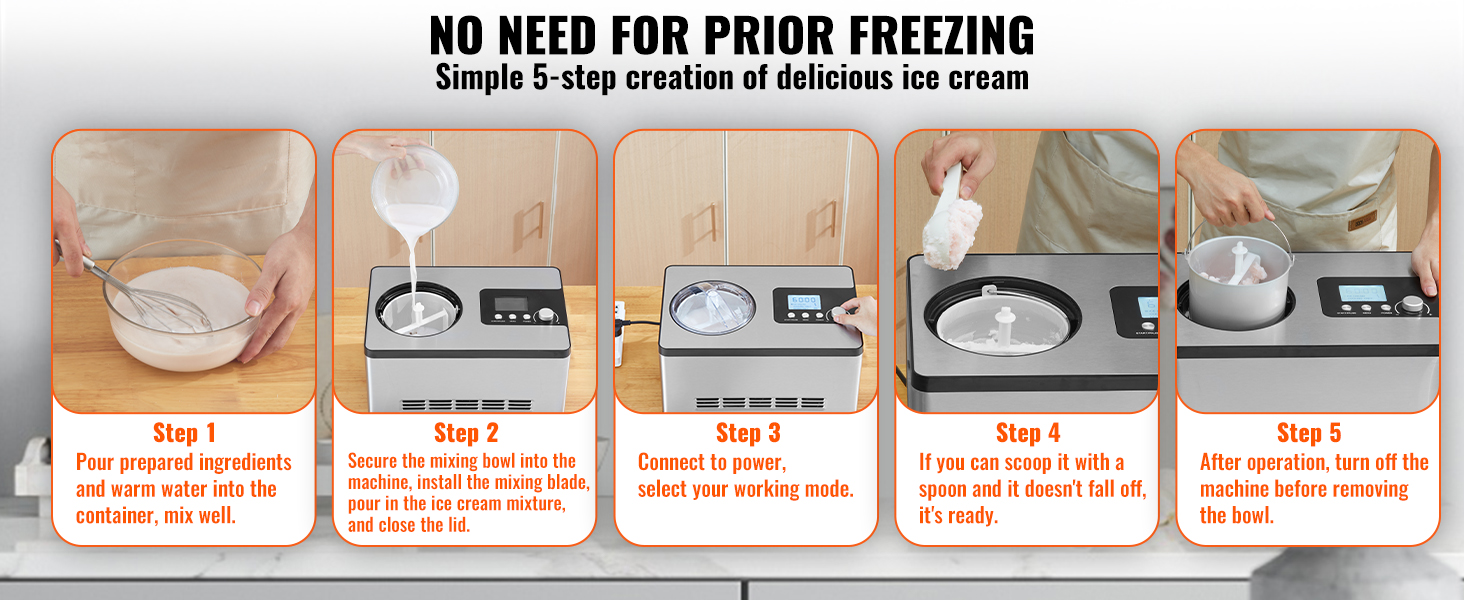 NO NEED FOR PRIOR FREEZING
Simple 5-step creation of delicious ice cream

Step 1
Pour prepared ingredients and warm water into the container, mix well.

Step 2
Secure the mixing bowl into the machine, install the mixing blade, pour in the ice cream mixture, and close the lid.

Step 3
Connect to power, select your working mode.

Step 4
If you can scoop it with a spoon and it doesn't fall off, it's ready.

Step 5
After operation, turn off the machine before removing the bowl.